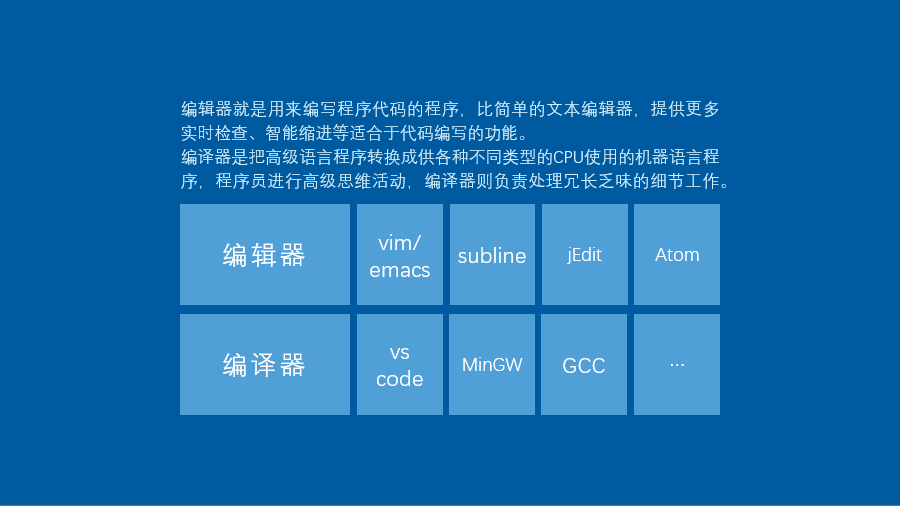 编辑器就是用来编写程序代码的程序，比简单的文本编辑器，提供更多实时检查、智能缩进等适合于代码编写的功能。

编译器是把高级语言程序转换成供各种不同类型的CPU使用的机器语言程序，程序员进行高级思维活动，编译器则负责处理冗长乏味的细节工作。

| 编辑器 | vim/ emacs | subline | jEdit | Atom |
|---|---|---|---|---|
| 编译器 | vs code | MinGW | GCC | … |